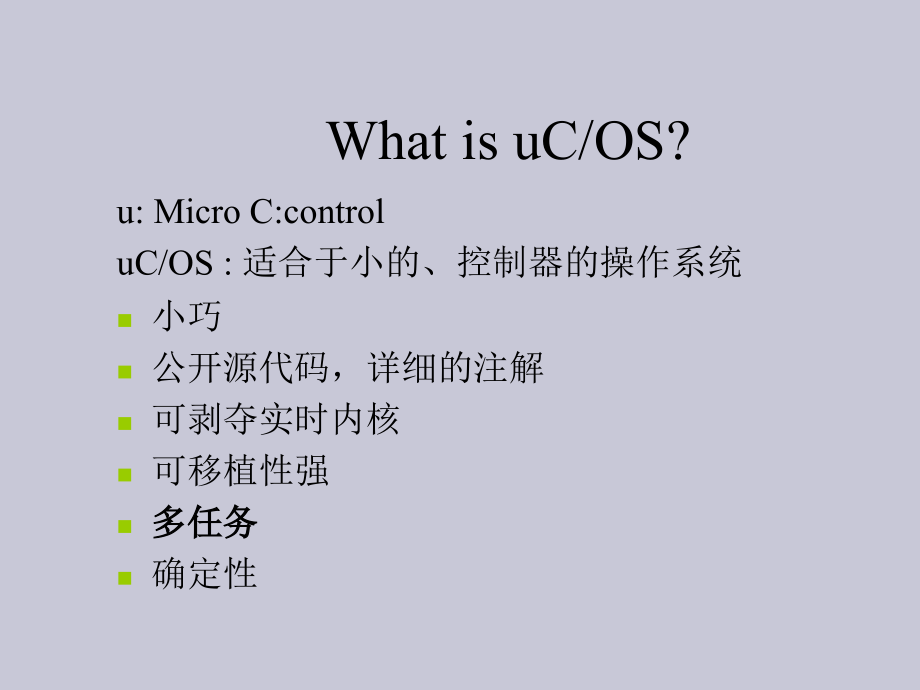 What is uC/OS?

u: Micro C:control

uC/OS : 适合于小的、控制器的操作系统

- 小巧
- 公开源代码，详细的注解
- 可剥夺实时内核
- 可移植性强
- 多任务
- 确定性